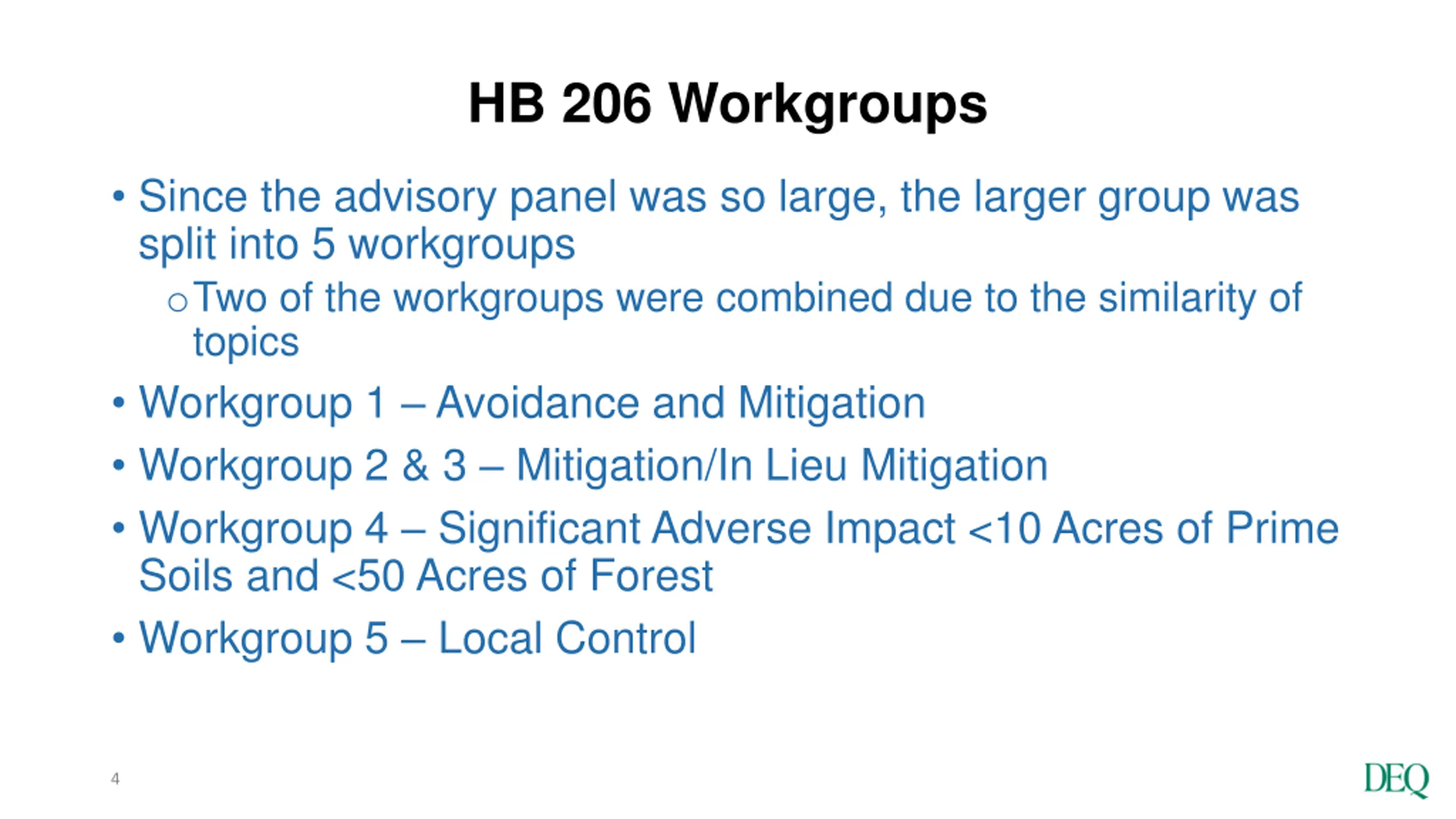 HB 206 Workgroups

• Since the advisory panel was so large, the larger group was split into 5 workgroups

o Two of the workgroups were combined due to the similarity of topics

• Workgroup 1 – Avoidance and Mitigation

• Workgroup 2 & 3 – Mitigation/In Lieu Mitigation

• Workgroup 4 – Significant Adverse Impact <10 Acres of Prime Soils and <50 Acres of Forest

• Workgroup 5 – Local Control

4

DEQ